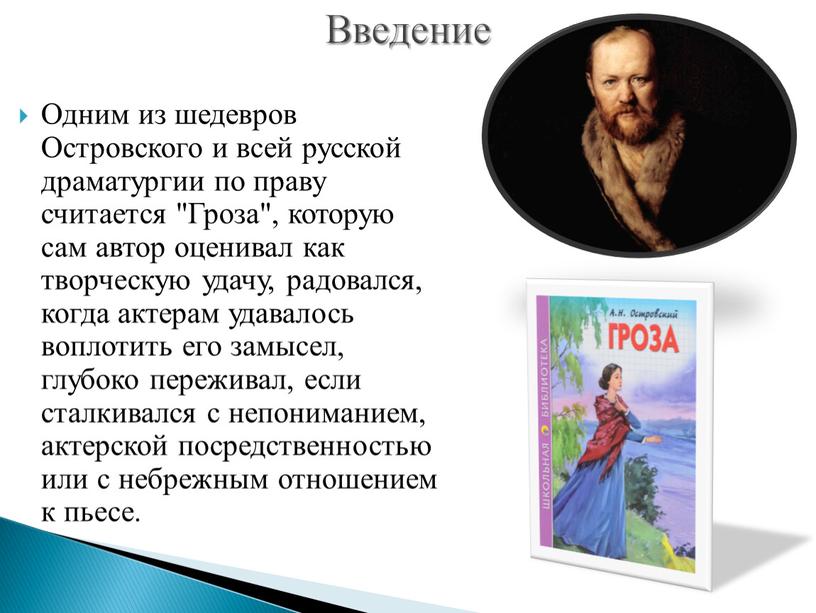 Введение

Одним из шедевров Островского и всей русской драматургии по праву считается "Гроза", которую сам автор оценивал как творческую удачу, радовался, когда актерам удавалось воплотить его замысел, глубоко переживал, если сталкивался с непониманием, актерской посредственностью или с небрежным отношением к пьесе.

А. Н. Островский
ГРОЗА
ШКОЛЬНАЯ БИБЛИОТЕКА